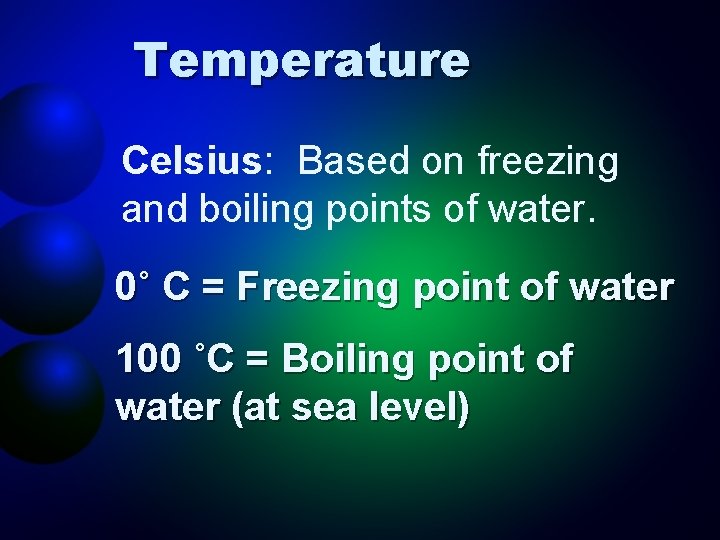 Temperature

Celsius: Based on freezing and boiling points of water.

0˚ C = Freezing point of water

100 ˚C = Boiling point of water (at sea level)